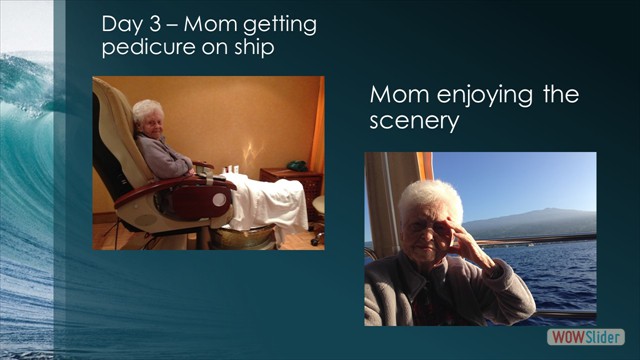 Day 3 – Mom getting pedicure on ship

Mom enjoying the scenery

WOWSlider